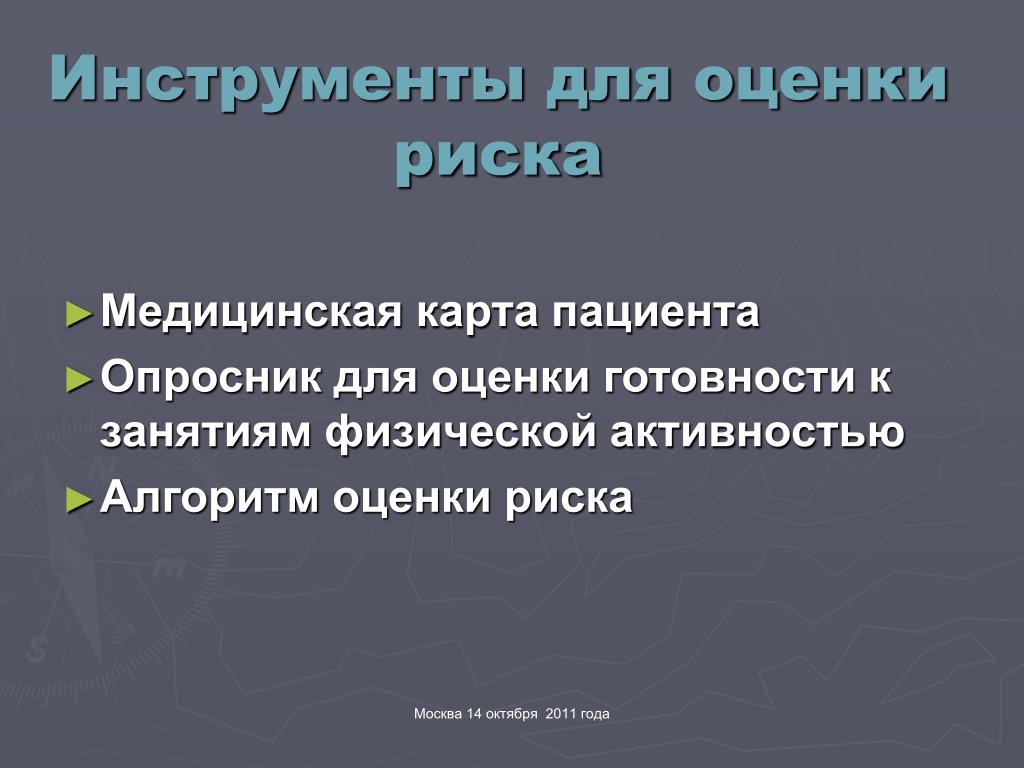 Инструменты для оценки риска

►Медицинская карта пациента
►Опросник для оценки готовности к занятиям физической активностью
►Алгоритм оценки риска

Москва 14 октября 2011 года